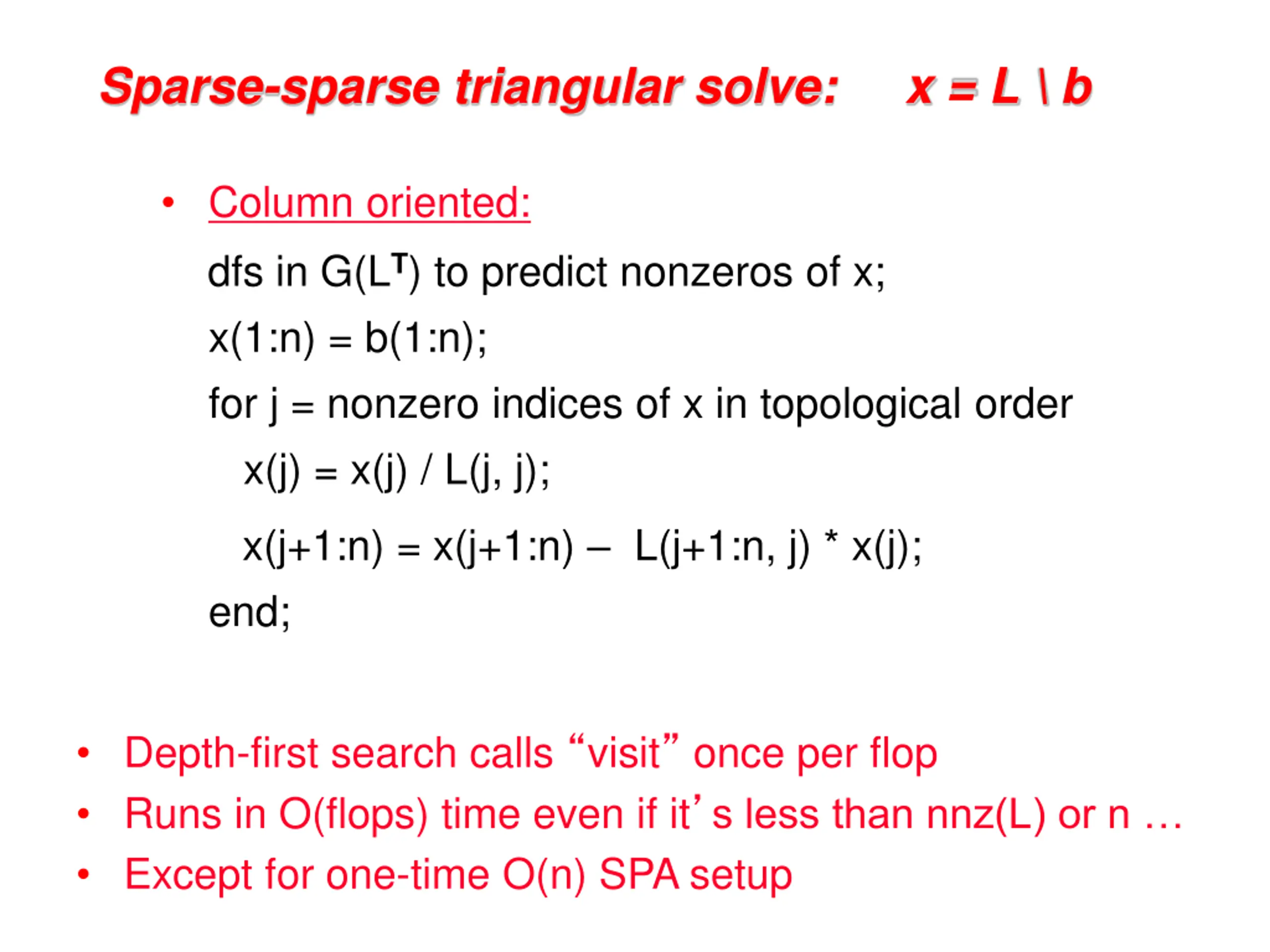 Sparse-sparse triangular solve: x = L \ b

• Column oriented:

dfs in G($L^T$) to predict nonzeros of x;

x(1:n) = b(1:n);

for j = nonzero indices of x in topological order

x(j) = x(j) / L(j, j);

x(j+1:n) = x(j+1:n) – L(j+1:n, j) * x(j);

end;

• Depth-first search calls “visit” once per flop
• Runs in O(flops) time even if it’s less than nnz(L) or n …
• Except for one-time O(n) SPA setup